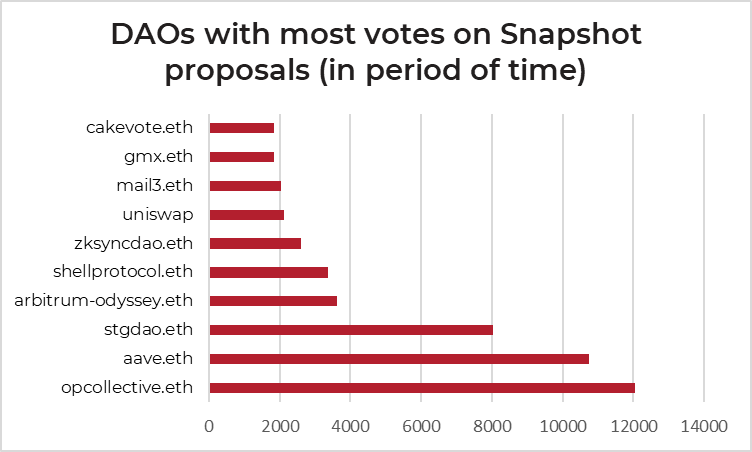 DAOs with most votes on Snapshot proposals (in period of time)

cakevote.eth
gmx.eth
mail3.eth
uniswap
zksyncdao.eth
shellprotocol.eth
arbitrum-odyssey.eth
stgdao.eth
aave.eth
opcollective.eth

0 2000 4000 6000 8000 10000 12000 14000